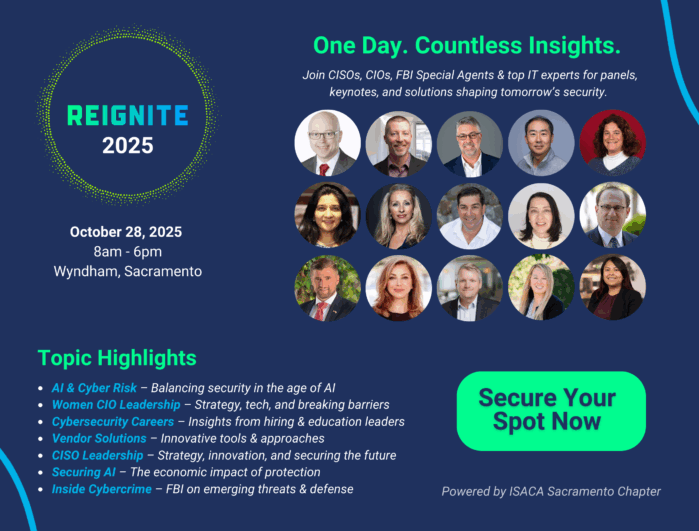 REIGNITE
2025

October 28, 2025
8am - 6pm
Wyndham, Sacramento

One Day. Countless Insights.

Join CISOs, CIOs, FBI Special Agents & top IT experts for panels, keynotes, and solutions shaping tomorrow's security.

Topic Highlights

- AI & Cyber Risk – Balancing security in the age of AI
- Women CIO Leadership – Strategy, tech, and breaking barriers
- Cybersecurity Careers – Insights from hiring & education leaders
- Vendor Solutions – Innovative tools & approaches
- CISO Leadership – Strategy, innovation, and securing the future
- Securing AI – The economic impact of protection
- Inside Cybercrime – FBI on emerging threats & defense

Secure Your Spot Now

Powered by ISACA Sacramento Chapter